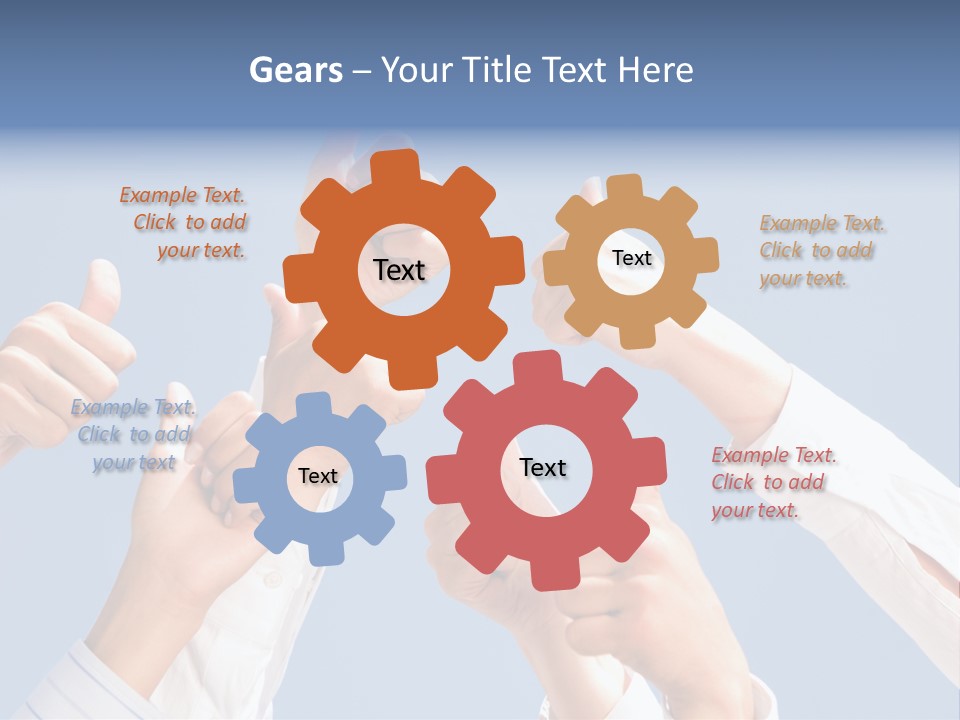 Gears – Your Title Text Here

Example Text. Click to add your text.

Text

Text

Example Text. Click to add your text.

Example Text. Click to add your text

Text

Text

Example Text. Click to add your text.